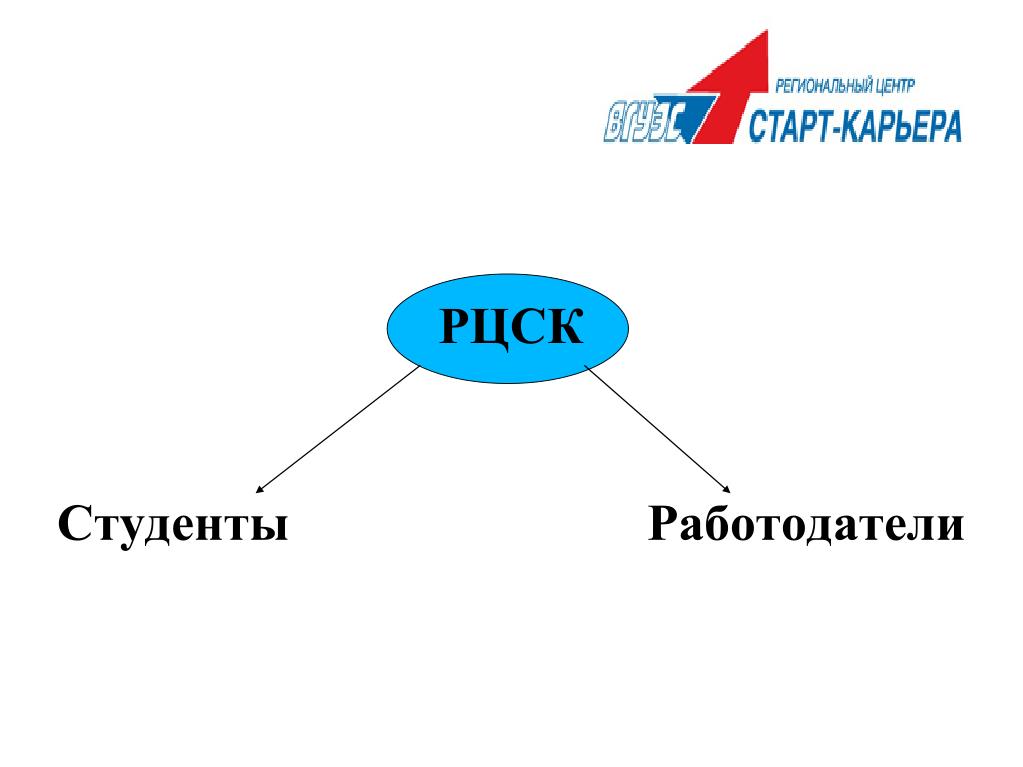 ВГУЭС РЕГИОНАЛЬНЫЙ ЦЕНТР СТАРТ-КАРЬЕРА

РЦСК

Студенты

Работодатели